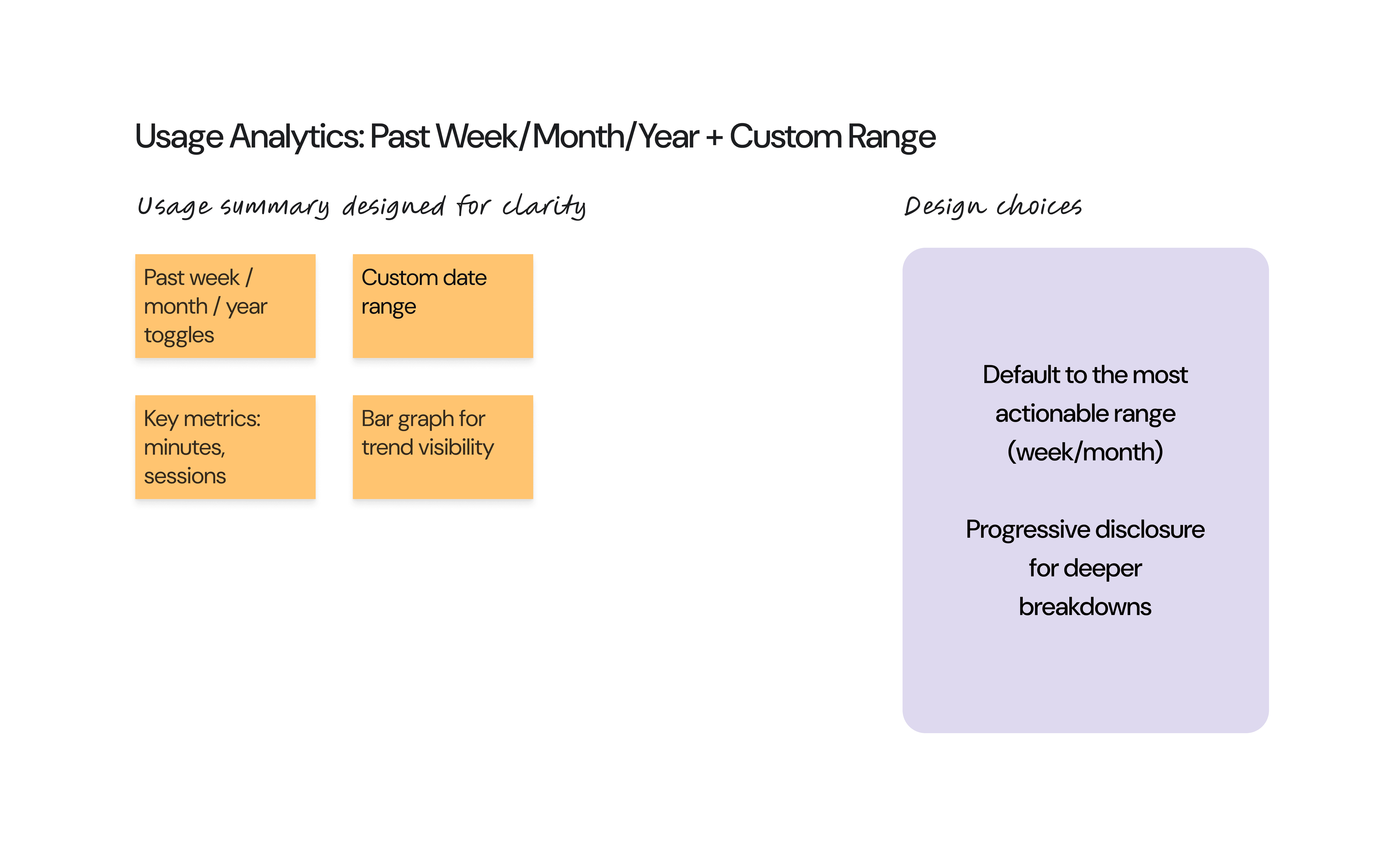 Usage Analytics: Past Week/Month/Year + Custom Range

Usage summary designed for clarity

Past week / month / year toggles

Custom date range

Key metrics: minutes, sessions

Bar graph for trend visibility

Design choices

Default to the most actionable range (week/month)

Progressive disclosure for deeper breakdowns